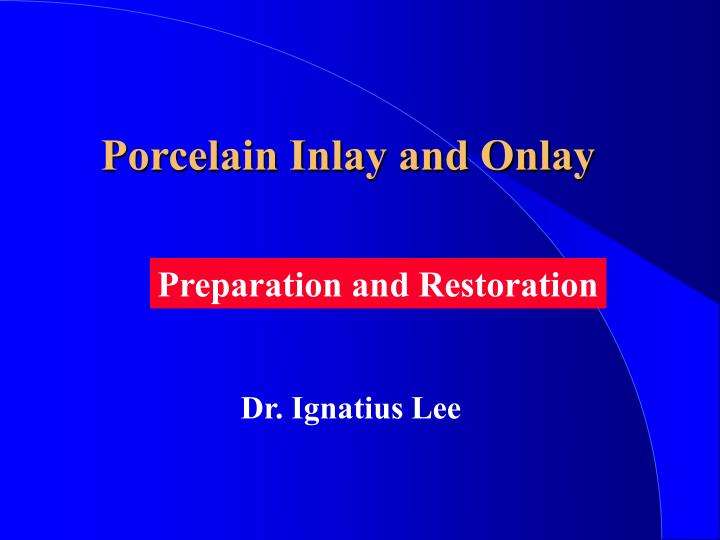 Porcelain Inlay and Onlay

Preparation and Restoration

Dr. Ignatius Lee